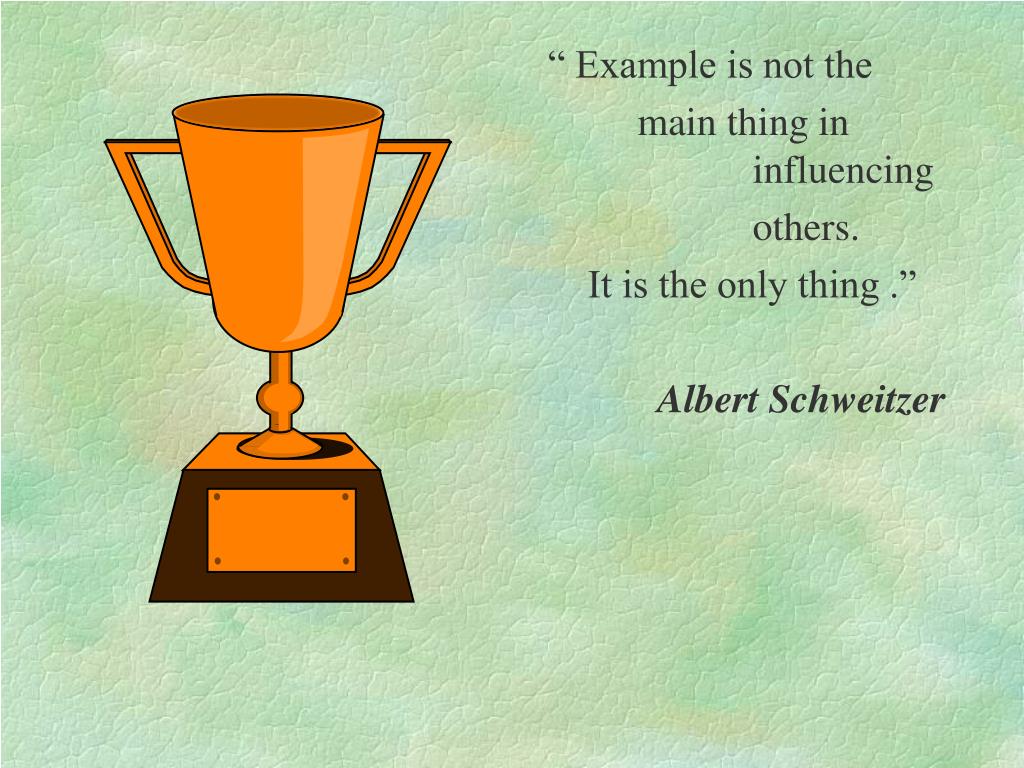 “ Example is not the main thing in influencing others.
It is the only thing .”

Albert Schweitzer